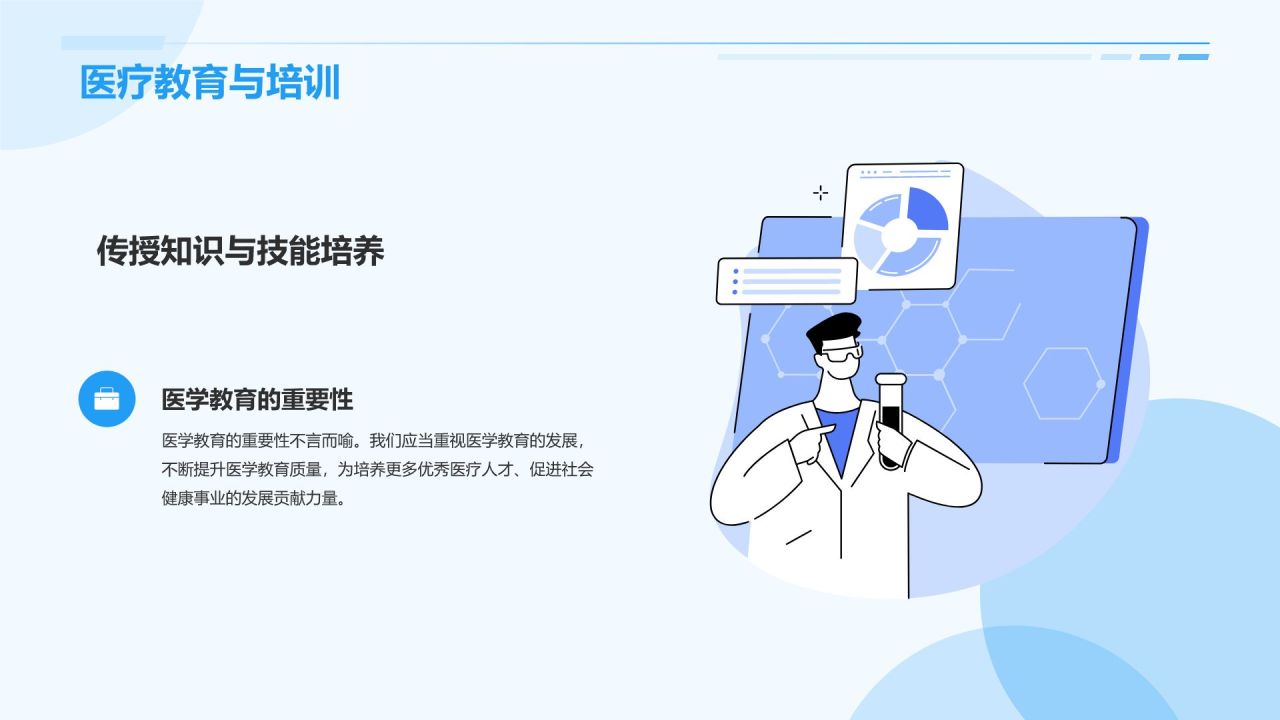 医疗教育与培训

传授知识与技能培养

医学教育的重要性

医学教育的重要性不言而喻。我们应当重视医学教育的发展，不断提升医学教育质量，为培养更多优秀医疗人才、促进社会健康事业的发展贡献力量。